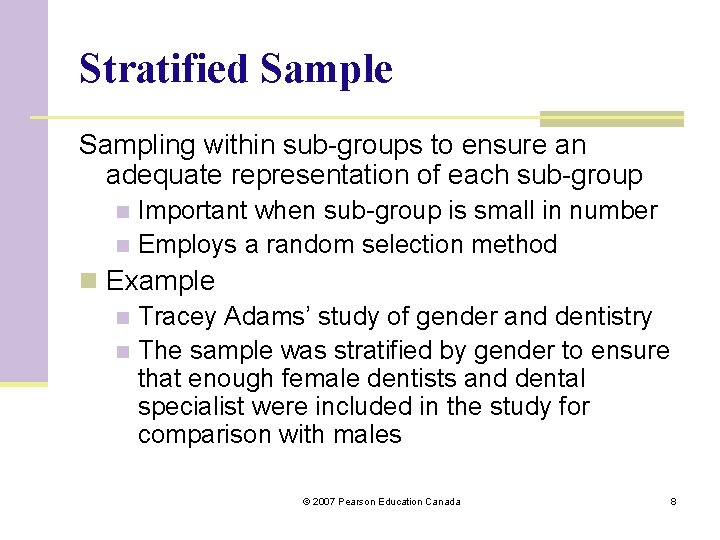 Stratified Sample

Sampling within sub-groups to ensure an adequate representation of each sub-group

- Important when sub-group is small in number
- Employs a random selection method

- Example
  - Tracey Adams' study of gender and dentistry
  - The sample was stratified by gender to ensure that enough female dentists and dental specialist were included in the study for comparison with males

© 2007 Pearson Education Canada

8